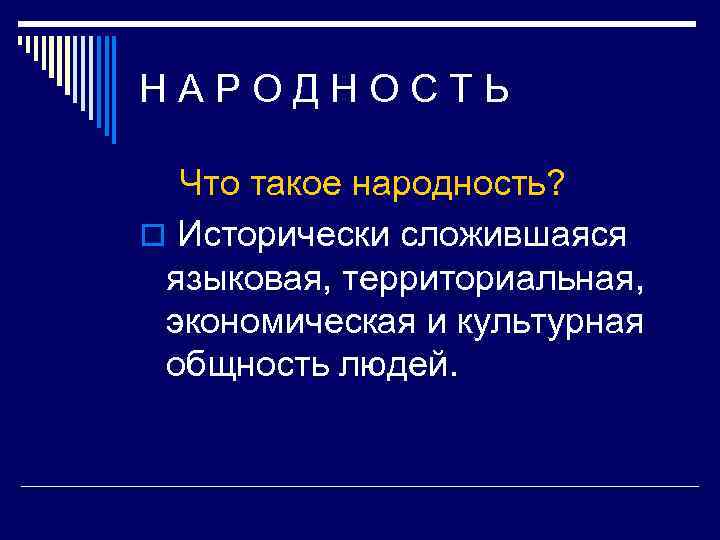 Н А Р О Д Н О С Т Ь

Что такое народность?

Исторически сложившаяся языковая, территориальная, экономическая и культурная общность людей.